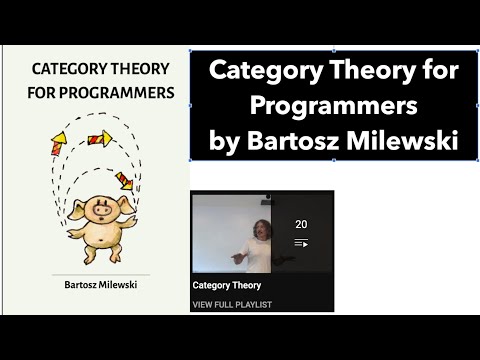 CATEGORY THEORY FOR PROGRAMMERS

Bartosz Milewski

Category Theory for Programmers by Bartosz Milewski

20

Category Theory

VIEW FULL PLAYLIST